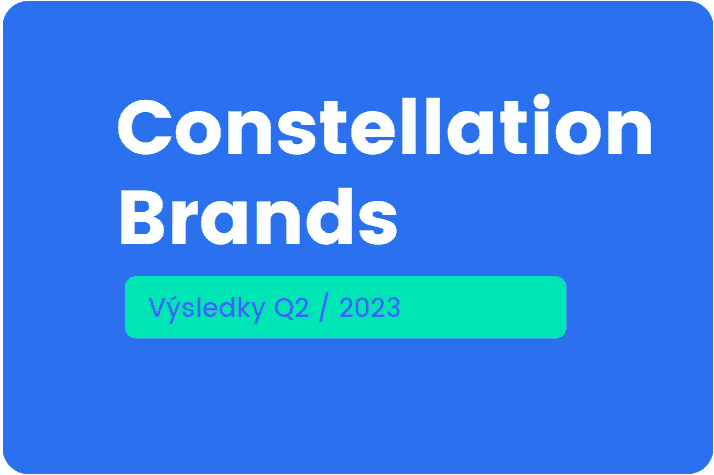 Constellation Brands

Výsledky Q2 / 2023